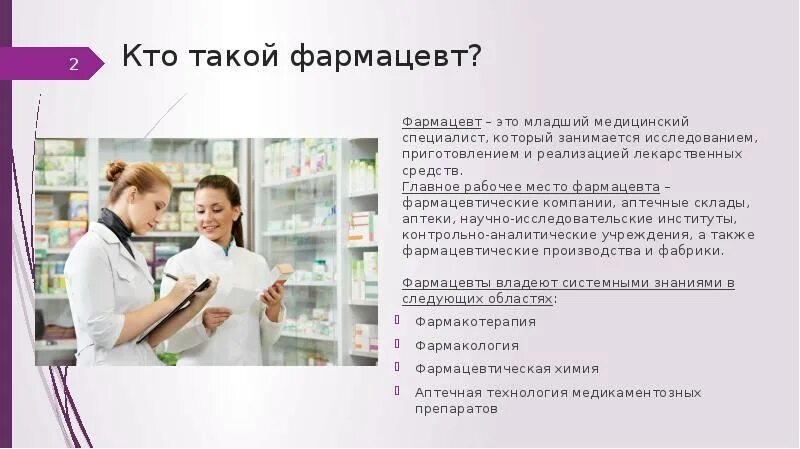 2

Кто такой фармацевт?

Фармацевт – это младший медицинский специалист, который занимается исследованием, приготовлением и реализацией лекарственных средств.
Главное рабочее место фармацевта – фармацевтические компании, аптечные склады, аптеки, научно-исследовательские институты, контрольно-аналитические учреждения, а также фармацевтические производства и фабрики.

Фармацевты владеют системными знаниями в следующих областях:

Фармакотерапия
Фармакология
Фармацевтическая химия
Аптечная технология медикаментозных препаратов